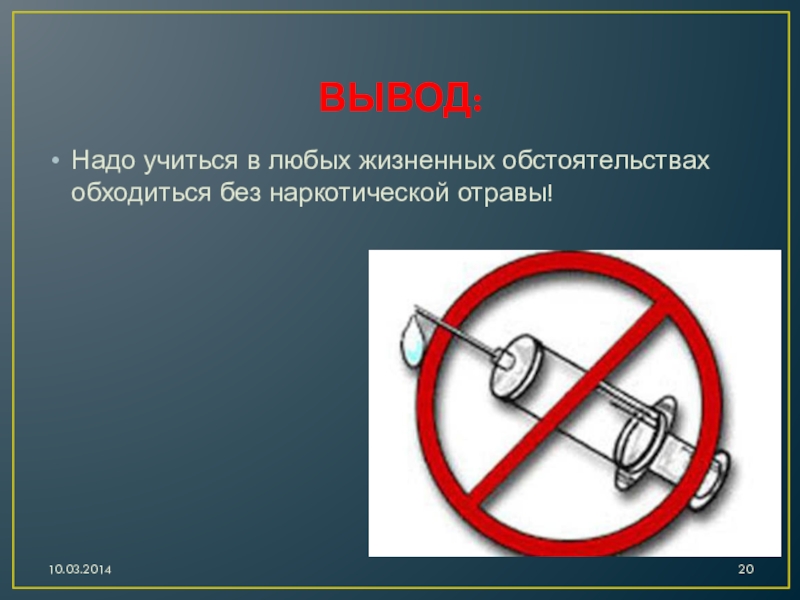 ВЫВОД:

• Надо учиться в любых жизненных обстоятельствах обходиться без наркотической отравы!

10.03.2014

20